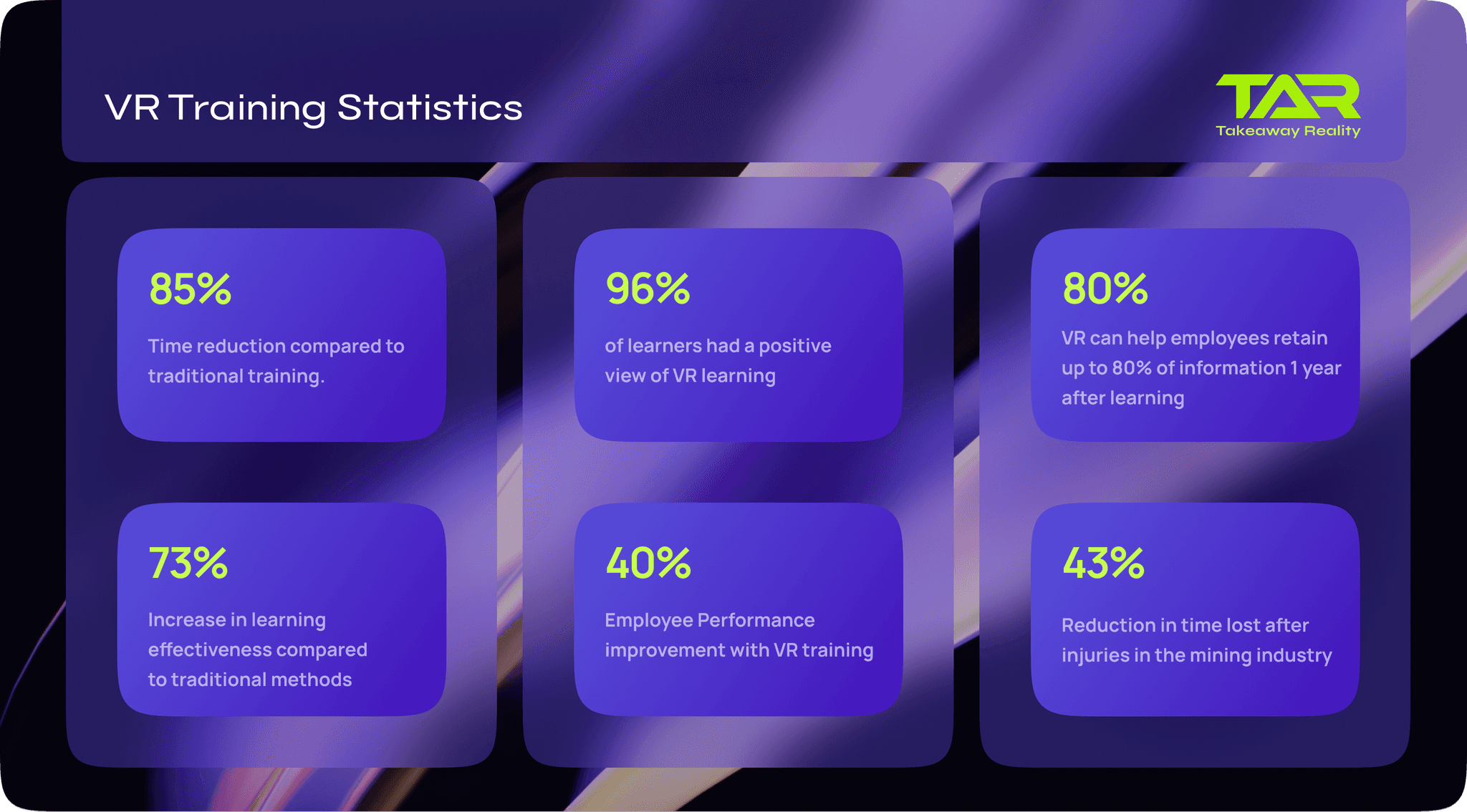 VR Training Statistics

TAR
Takeaway Reality

85%

Time reduction compared to traditional training.

73%

Increase in learning effectiveness compared to traditional methods

96%

of learners had a positive view of VR learning

40%

Employee Performance improvement with VR training

80%

VR can help employees retain up to 80% of information 1 year after learning

43%

Reduction in time lost after injuries in the mining industry